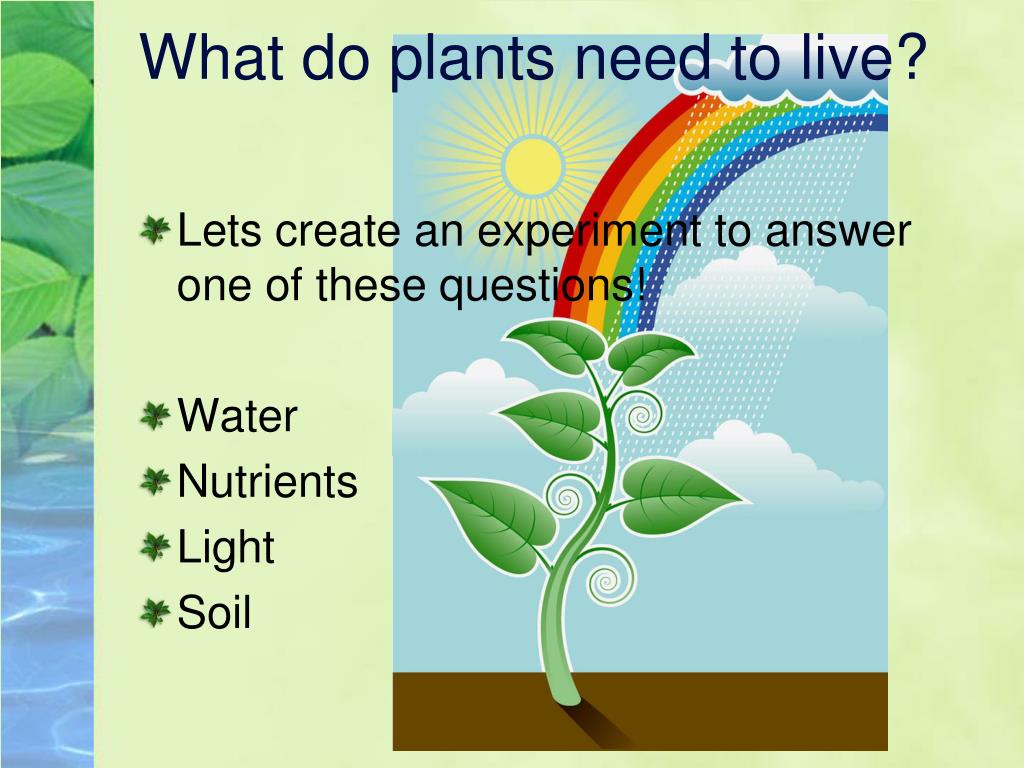 What do plants need to live?

Lets create an experiment to answer one of these questions!

Water
Nutrients
Light
Soil